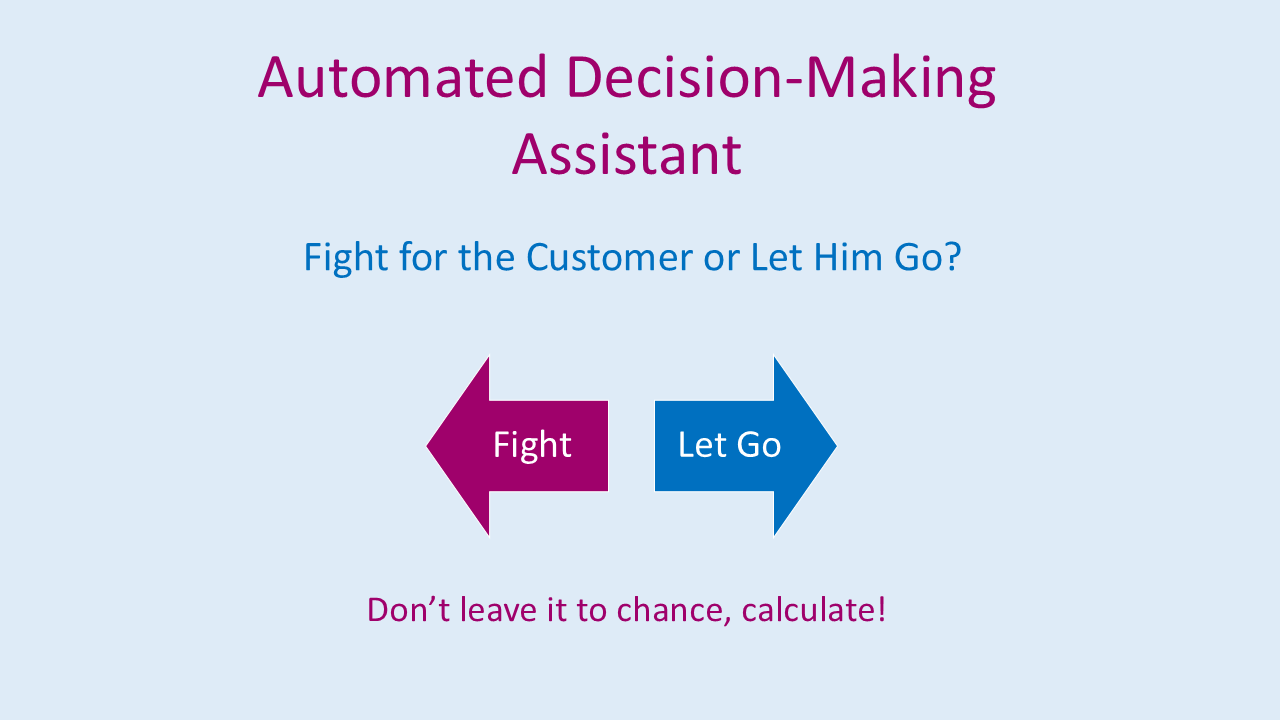 Automated Decision-Making Assistant

Fight for the Customer or Let Him Go?

Fight

Let Go

Don’t leave it to chance, calculate!